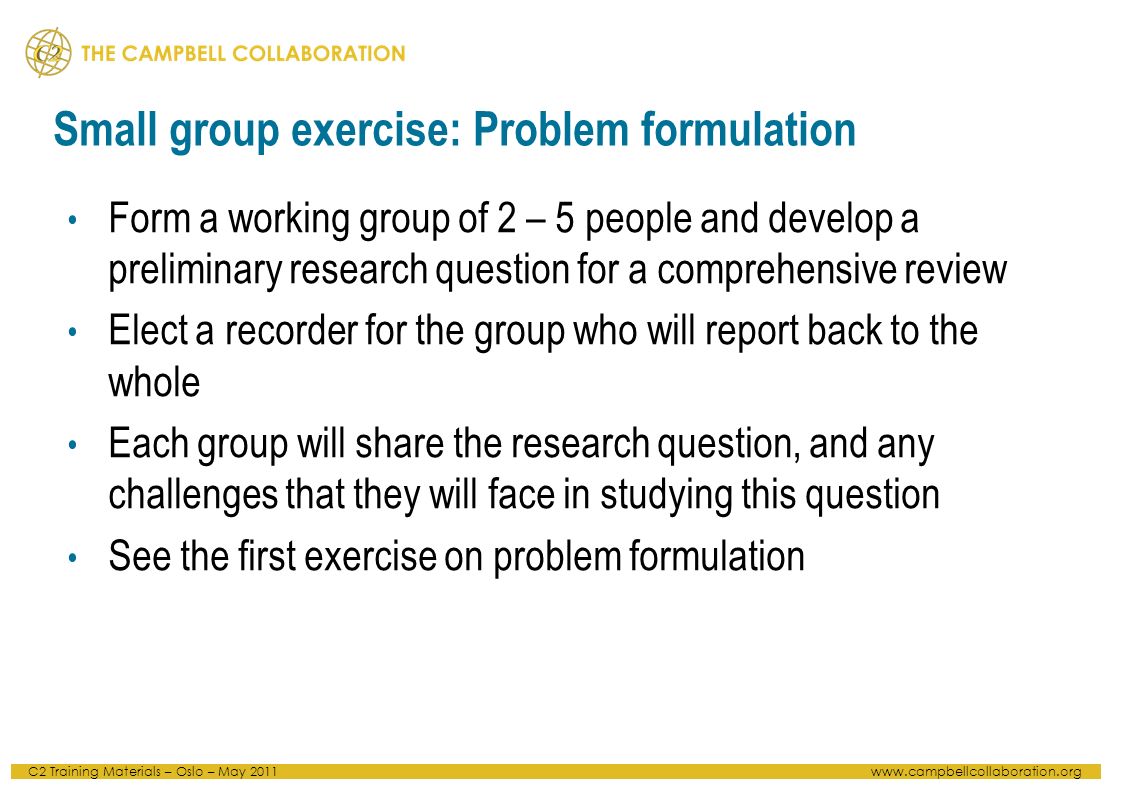 C2 THE CAMPBELL COLLABORATION

Small group exercise: Problem formulation

• Form a working group of 2 – 5 people and develop a preliminary research question for a comprehensive review
• Elect a recorder for the group who will report back to the whole
• Each group will share the research question, and any challenges that they will face in studying this question
• See the first exercise on problem formulation

C2 Training Materials – Oslo – May 2011 www.campbellcollaboration.org